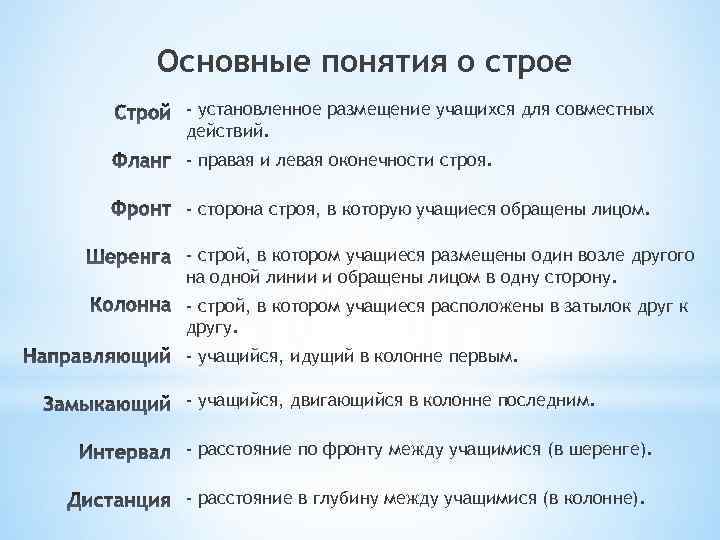 Основные понятия о строе

Строй - установленное размещение учащихся для совместных действий.

Фланг - правая и левая оконечности строя.

Фронт - сторона строя, в которую учащиеся обращены лицом.

Шеренга - строй, в котором учащиеся размещены один возле другого на одной линии и обращены лицом в одну сторону.

Колонна - строй, в котором учащиеся расположены в затылок друг к другу.

Направляющий - учащийся, идущий в колонне первым.

Замыкающий - учащийся, двигающийся в колонне последним.

Интервал - расстояние по фронту между учащимися (в шеренге).

Дистанция - расстояние в глубину между учащимися (в колонне).